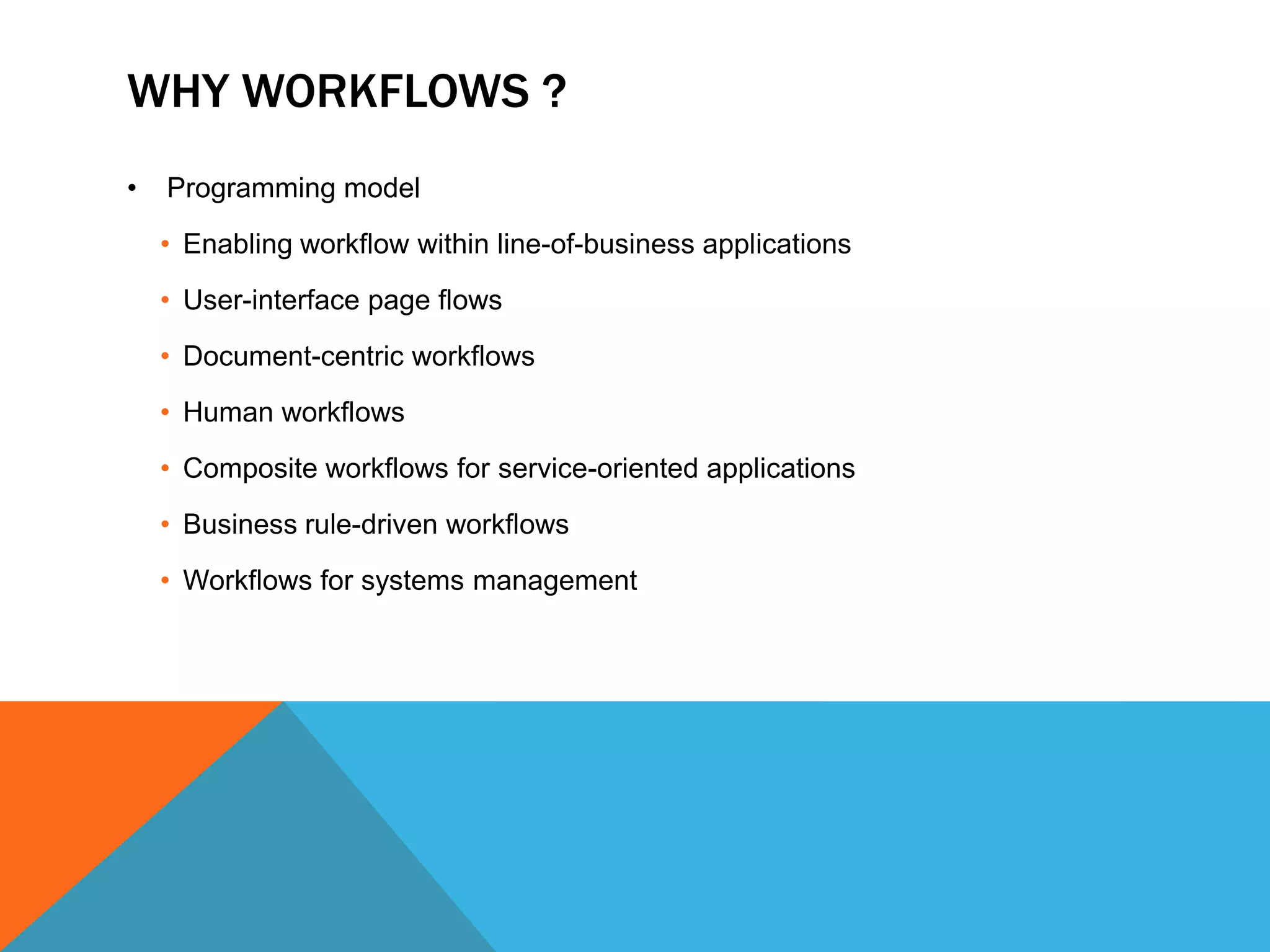 WHY WORKFLOWS ?

• Programming model

• Enabling workflow within line-of-business applications

• User-interface page flows

• Document-centric workflows

• Human workflows

• Composite workflows for service-oriented applications

• Business rule-driven workflows

• Workflows for systems management